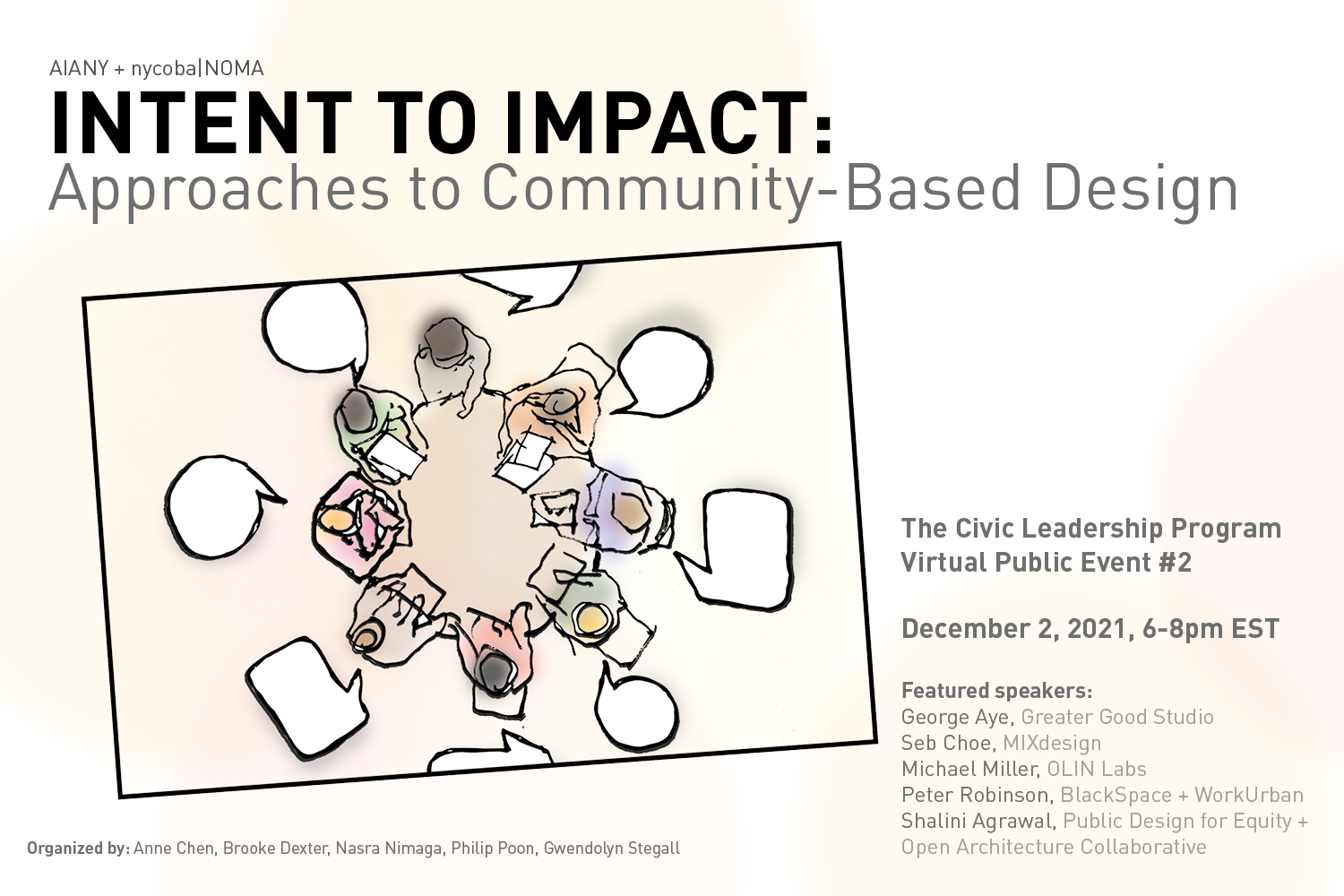 AIANY + nycoba|NOMA

INTENT TO IMPACT:

Approaches to Community-Based Design

The Civic Leadership Program
Virtual Public Event #2

December 2, 2021, 6-8pm EST

Featured speakers:
George Aye, Greater Good Studio
Seb Choe, MIXdesign
Michael Miller, OLIN Labs
Peter Robinson, BlackSpace + WorkUrban
Shalini Agrawal, Public Design for Equity + Open Architecture Collaborative

Organized by: Anne Chen, Brooke Dexter, Nasra Nimaga, Philip Poon, Gwendolyn Stegall